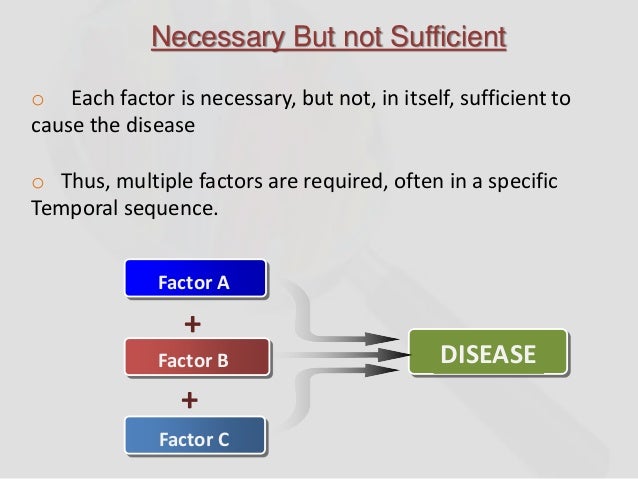 Necessary But not Sufficient

o Each factor is necessary, but not, in itself, sufficient to cause the disease

o Thus, multiple factors are required, often in a specific Temporal sequence.

Factor A
+
Factor B
+
Factor C

DISEASE